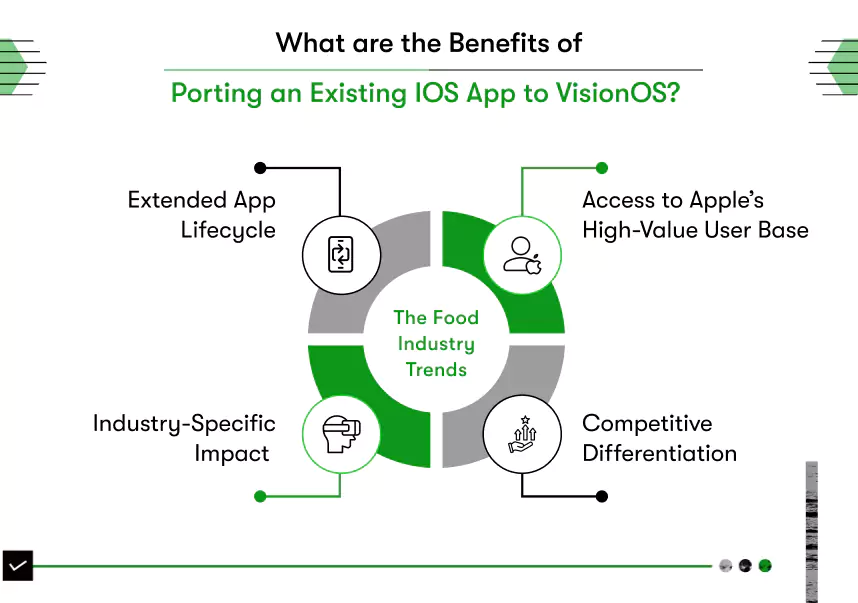 What are the Benefits of

Porting an Existing IOS App to VisionOS?

Extended App Lifecycle

Access to Apple's High-Value User Base

The Food Industry Trends

Industry-Specific Impact

Competitive Differentiation